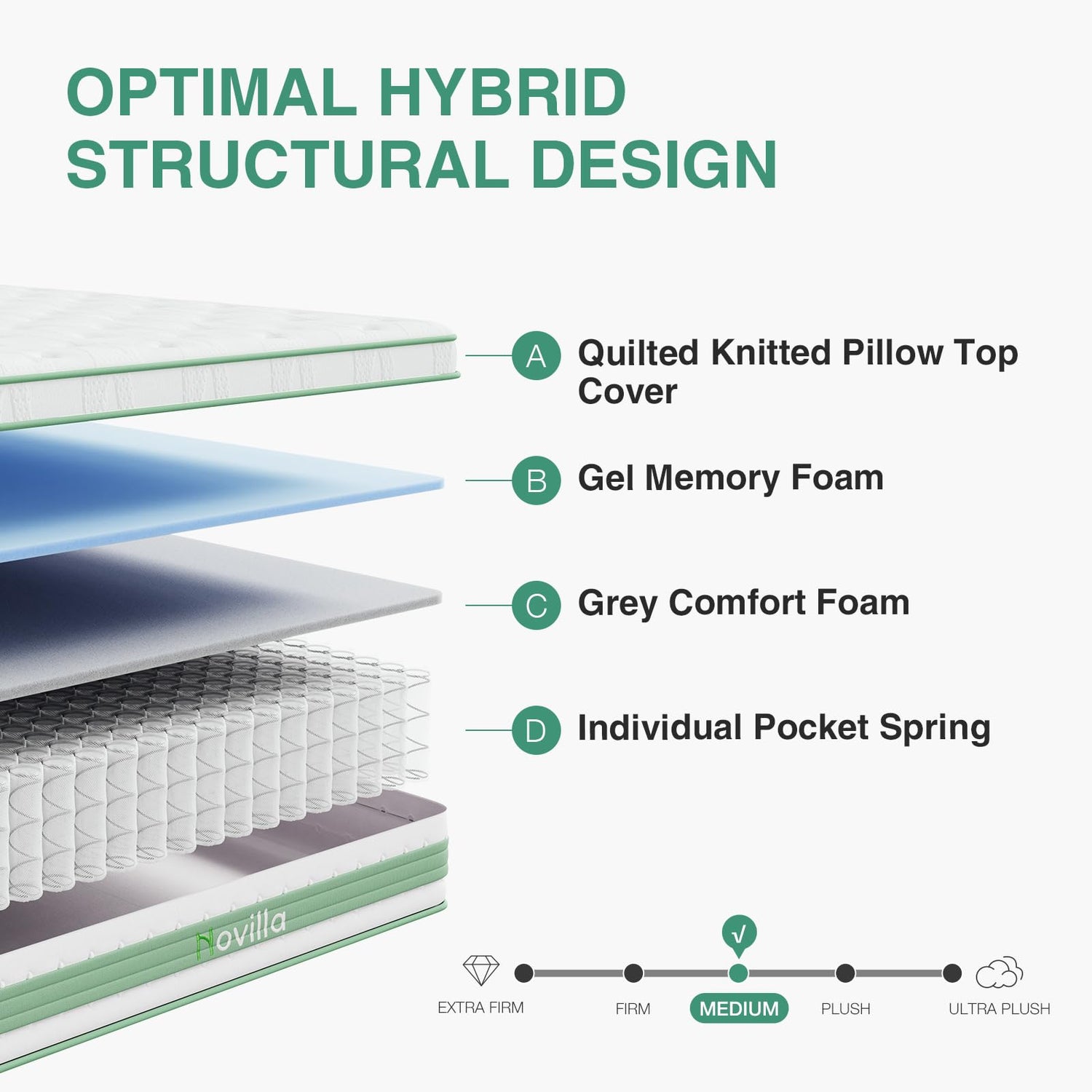 OPTIMAL HYBRID STRUCTURAL DESIGN

A Quilted Knitted Pillow Top Cover

B Gel Memory Foam

C Grey Comfort Foam

D Individual Pocket Spring

Novilla

√

EXTRA FIRM FIRM MEDIUM PLUSH ULTRA PLUSH